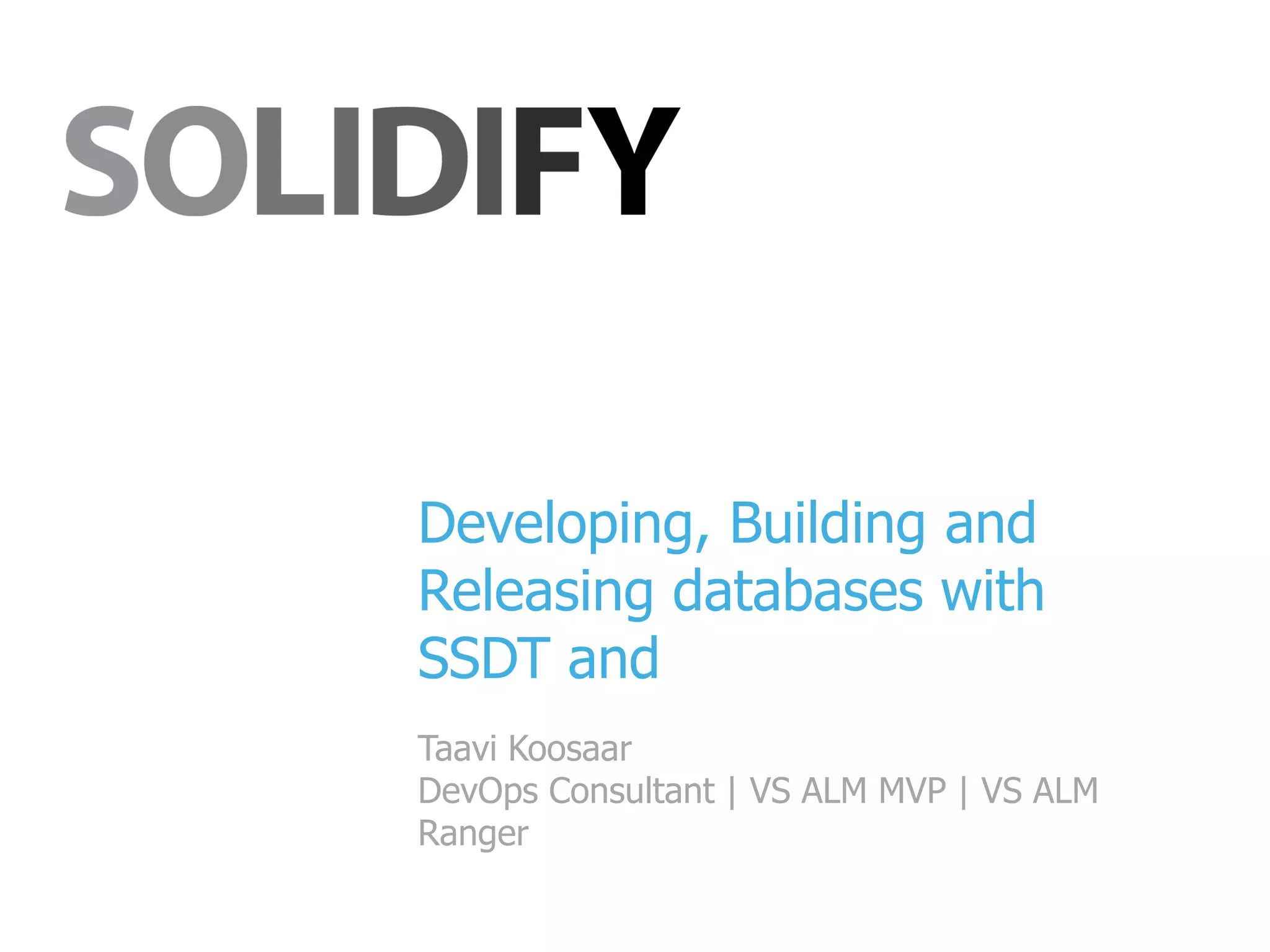 SOLIDIFY

Developing, Building and Releasing databases with SSDT and

Taavi Koosaar
DevOps Consultant | VS ALM MVP | VS ALM Ranger